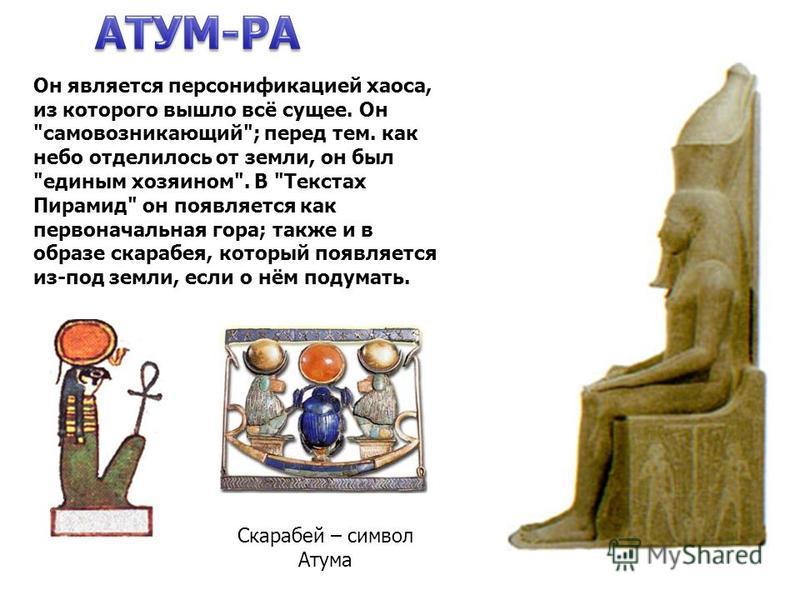 АТУМ-РА

Он является персонификацией хаоса, из которого вышло всё сущее. Он "самовозникающий"; перед тем. как небо отделилось от земли, он был "единым хозяином". В "Текстах Пирамид" он появляется как первоначальная гора; также и в образе скарабея, который появляется из-под земли, если о нём подумать.

Скарабей – символ Атума

MyShared